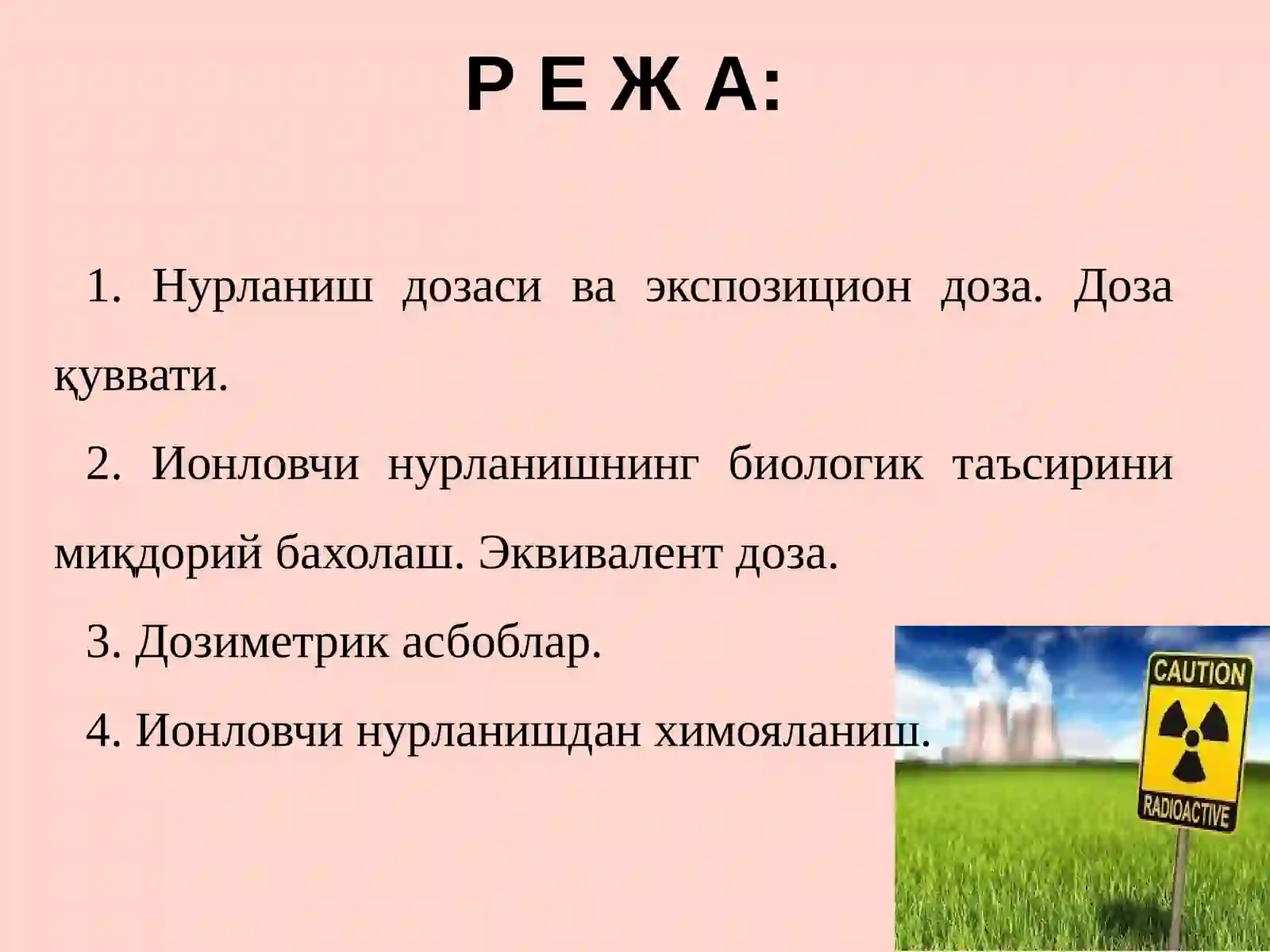 Р Е Ж А:

1. Нурланиш дозаси ва экспозицион доза. Доза қуввати.

2. Ионловчи нурланишнинг биологик таъсирини миқдорий бахолаш. Эквивалент доза.

3. Дозиметрик асбоблар.

4. Ионловчи нурланишдан химояланиш.

CAUTION

RADIOACTIVE